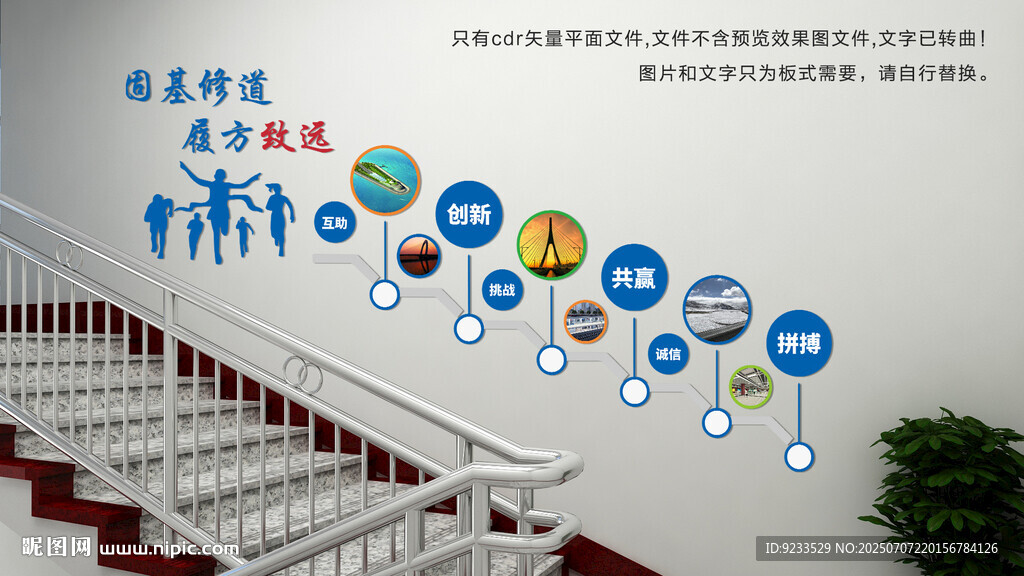 只有cdr矢量平面文件,文件不含预览效果图文件,文字已转曲!
图片和文字只为板式需要，请自行替换。

固基修道
履方致远

互助
创新
挑战
共赢
诚信
拼搏

昵图网 www.nipic.com
ID:9233529 NO:20250707220156784126